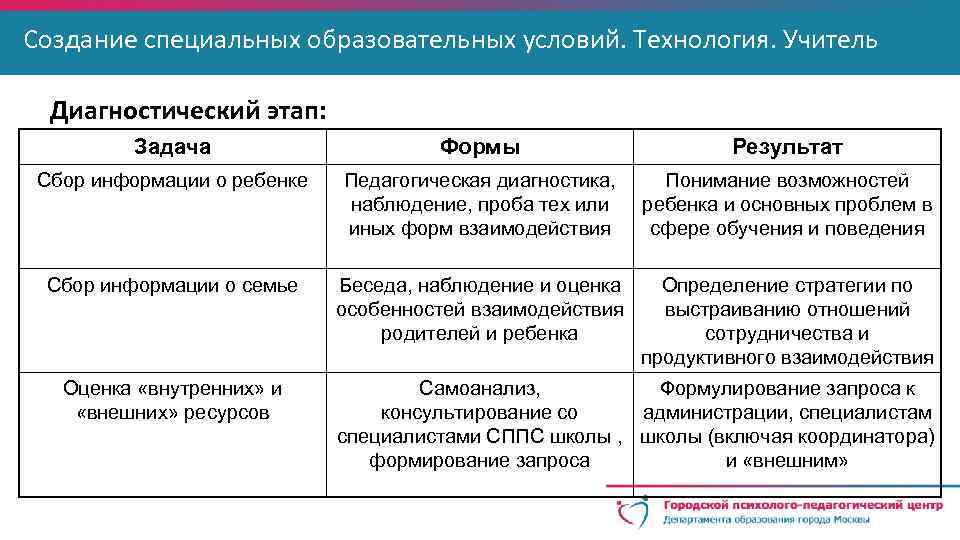 Создание специальных образовательных условий. Технология. Учитель

Диагностический этап:

| Задача | Формы | Результат |
|---|---|---|
| Сбор информации о ребенке | Педагогическая диагностика, наблюдение, проба тех или иных форм взаимодействия | Понимание возможностей ребенка и основных проблем в сфере обучения и поведения |
| Сбор информации о семье | Беседа, наблюдение и оценка особенностей взаимодействия родителей и ребенка | Определение стратегии по выстраиванию отношений сотрудничества и продуктивного взаимодействия |
| Оценка «внутренних» и «внешних» ресурсов | Самоанализ, консультирование со специалистами СППС школы , формирование запроса | Формулирование запроса к администрации, специалистам школы (включая координатора) и «внешним» |

Городской психолого-педагогический центр
Департамента образования города Москвы